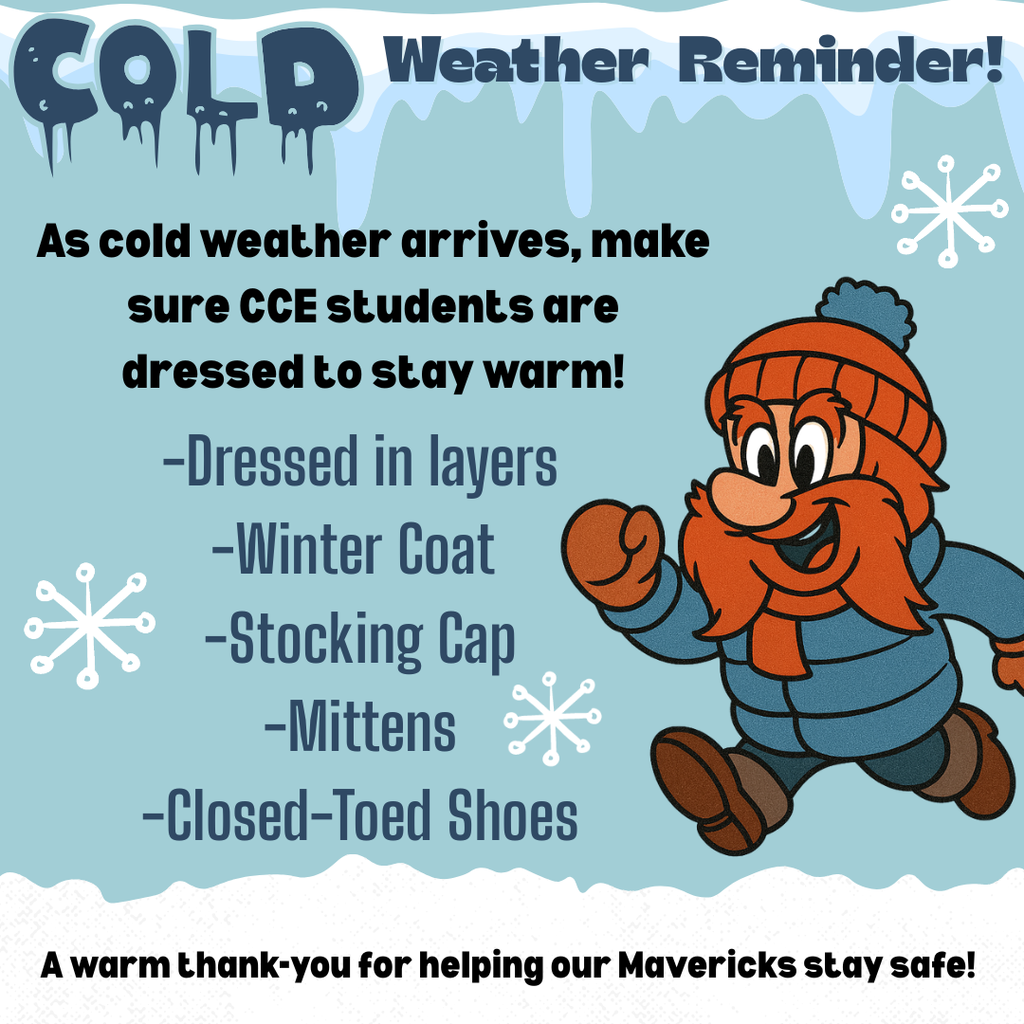 COLD Weather Reminder!

As cold weather arrives, make sure CCE students are dressed to stay warm!

-Dressed in layers
-Winter Coat
-Stocking Cap
-Mittens
-Closed-Toed Shoes

A warm thank-you for helping our Mavericks stay safe!